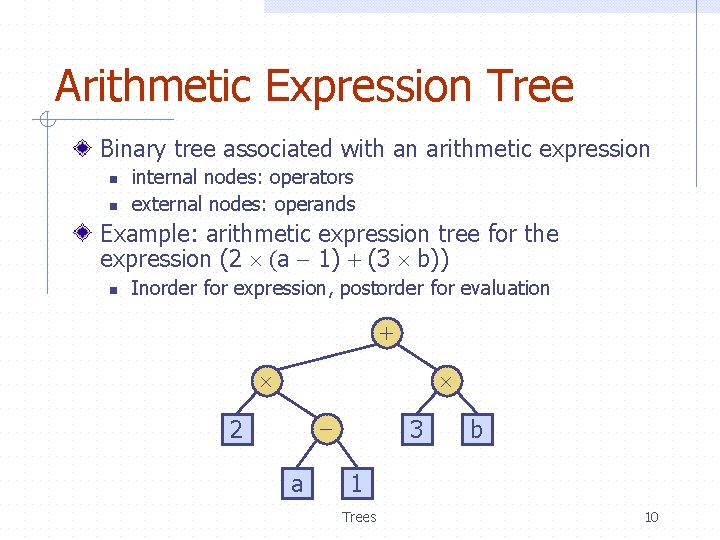 Arithmetic Expression Tree

Binary tree associated with an arithmetic expression

internal nodes: operators

external nodes: operands

Example: arithmetic expression tree for the expression $(2 \times (a - 1) + (3 \times b))$

Inorder for expression, postorder for evaluation

$+$

$\times$

$\times$

2

$-$

3

b

a

1

Trees

10